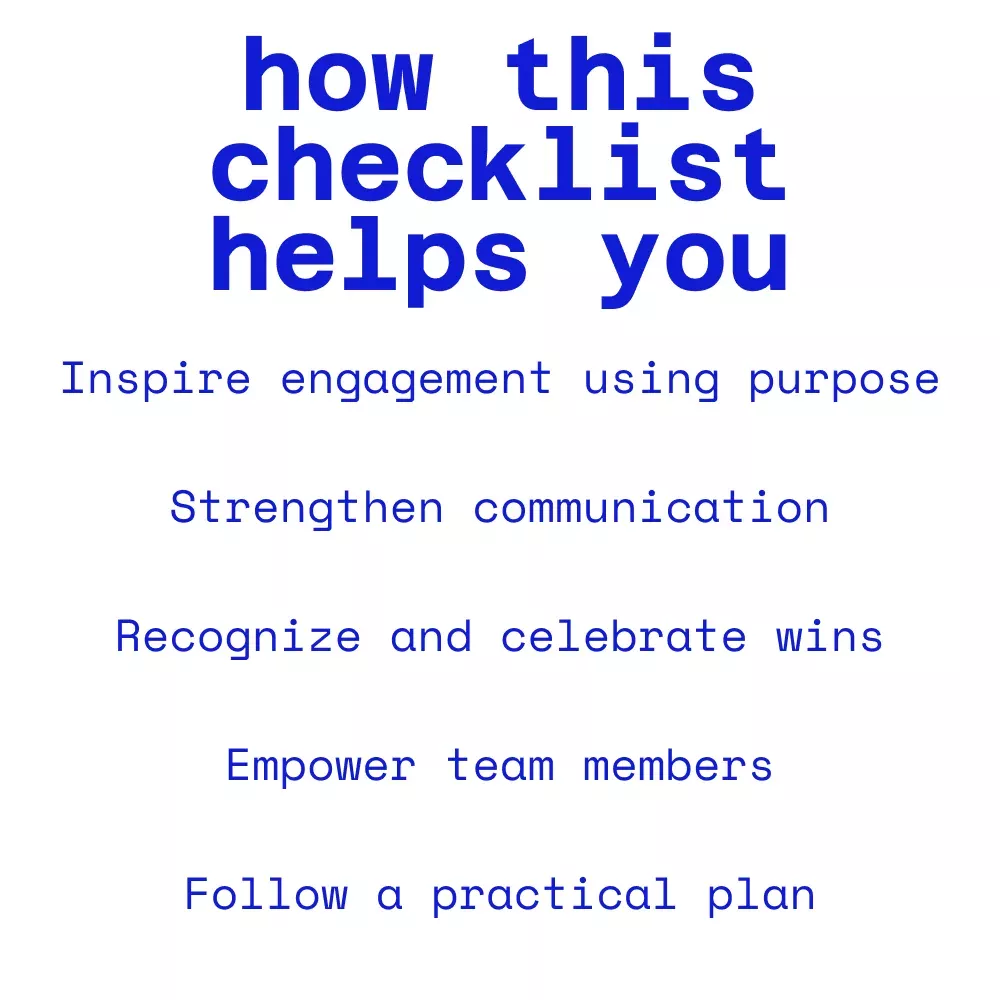 how this checklist helps you

Inspire engagement using purpose

Strengthen communication

Recognize and celebrate wins

Empower team members

Follow a practical plan